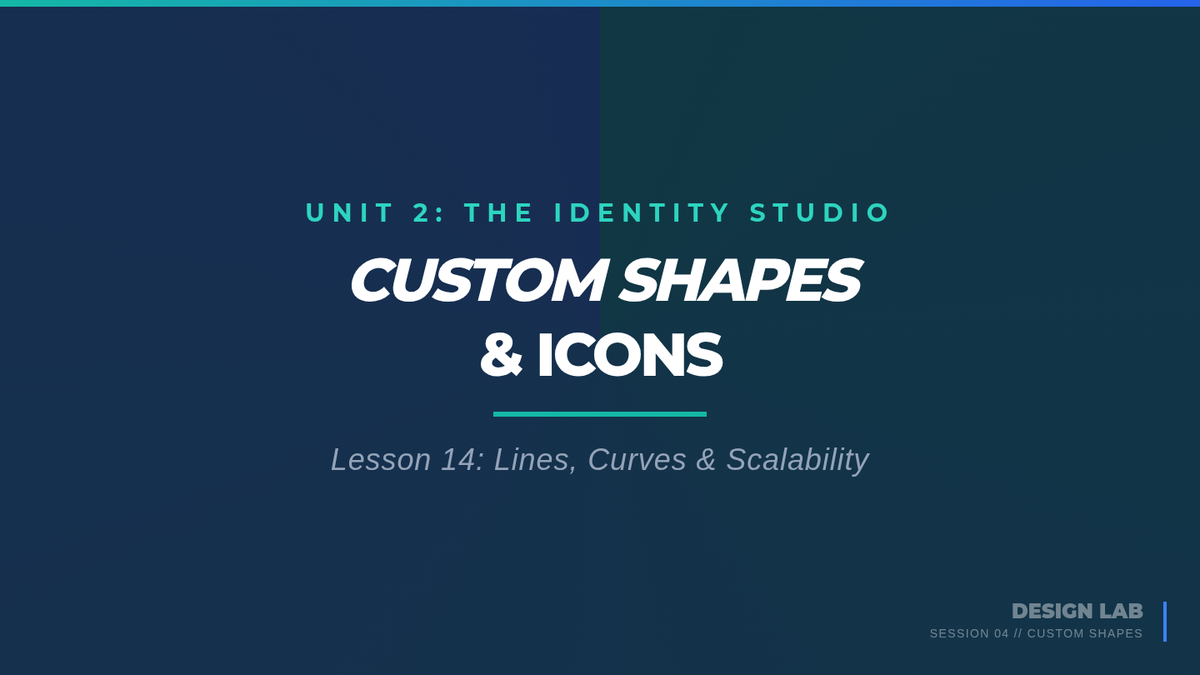 UNIT 2: THE IDENTITY STUDIO

CUSTOM SHAPES & ICONS

Lesson 14: Lines, Curves & Scalability

DESIGN LAB
SESSION 04 // CUSTOM SHAPES